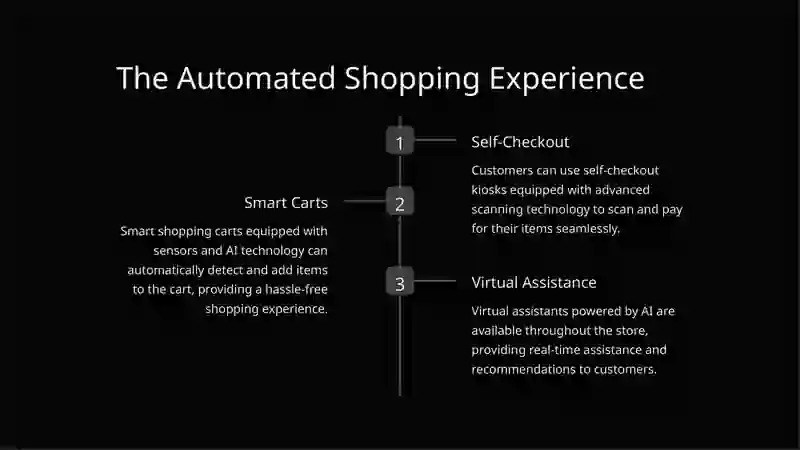 The Automated Shopping Experience

1

Self-Checkout

Customers can use self-checkout kiosks equipped with advanced scanning technology to scan and pay for their items seamlessly.

2

Smart Carts

Smart shopping carts equipped with sensors and AI technology can automatically detect and add items to the cart, providing a hassle-free shopping experience.

3

Virtual Assistance

Virtual assistants powered by AI are available throughout the store, providing real-time assistance and recommendations to customers.